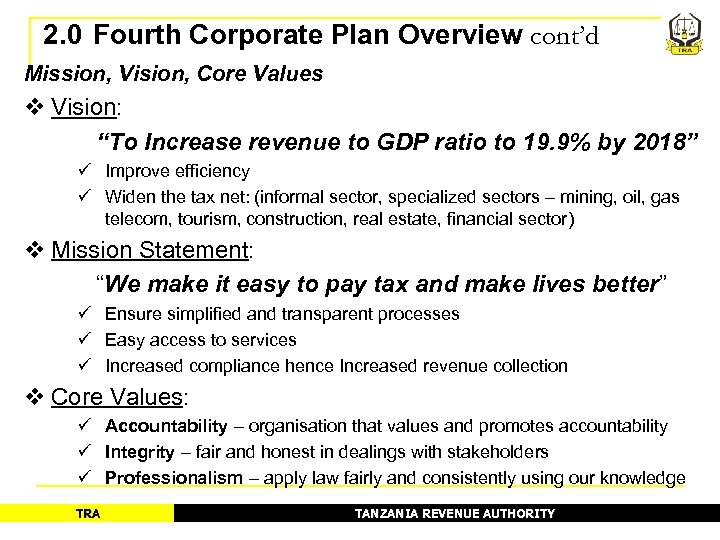 2.0 Fourth Corporate Plan Overview cont'd

TRA

Mission, Vision, Core Values

❖ Vision:

"To Increase revenue to GDP ratio to 19.9% by 2018"

✓ Improve efficiency
✓ Widen the tax net: (informal sector, specialized sectors – mining, oil, gas telecom, tourism, construction, real estate, financial sector)

❖ Mission Statement:

"We make it easy to pay tax and make lives better"

✓ Ensure simplified and transparent processes
✓ Easy access to services
✓ Increased compliance hence Increased revenue collection

❖ Core Values:

✓ Accountability – organisation that values and promotes accountability
✓ Integrity – fair and honest in dealings with stakeholders
✓ Professionalism – apply law fairly and consistently using our knowledge

TRA

TANZANIA REVENUE AUTHORITY